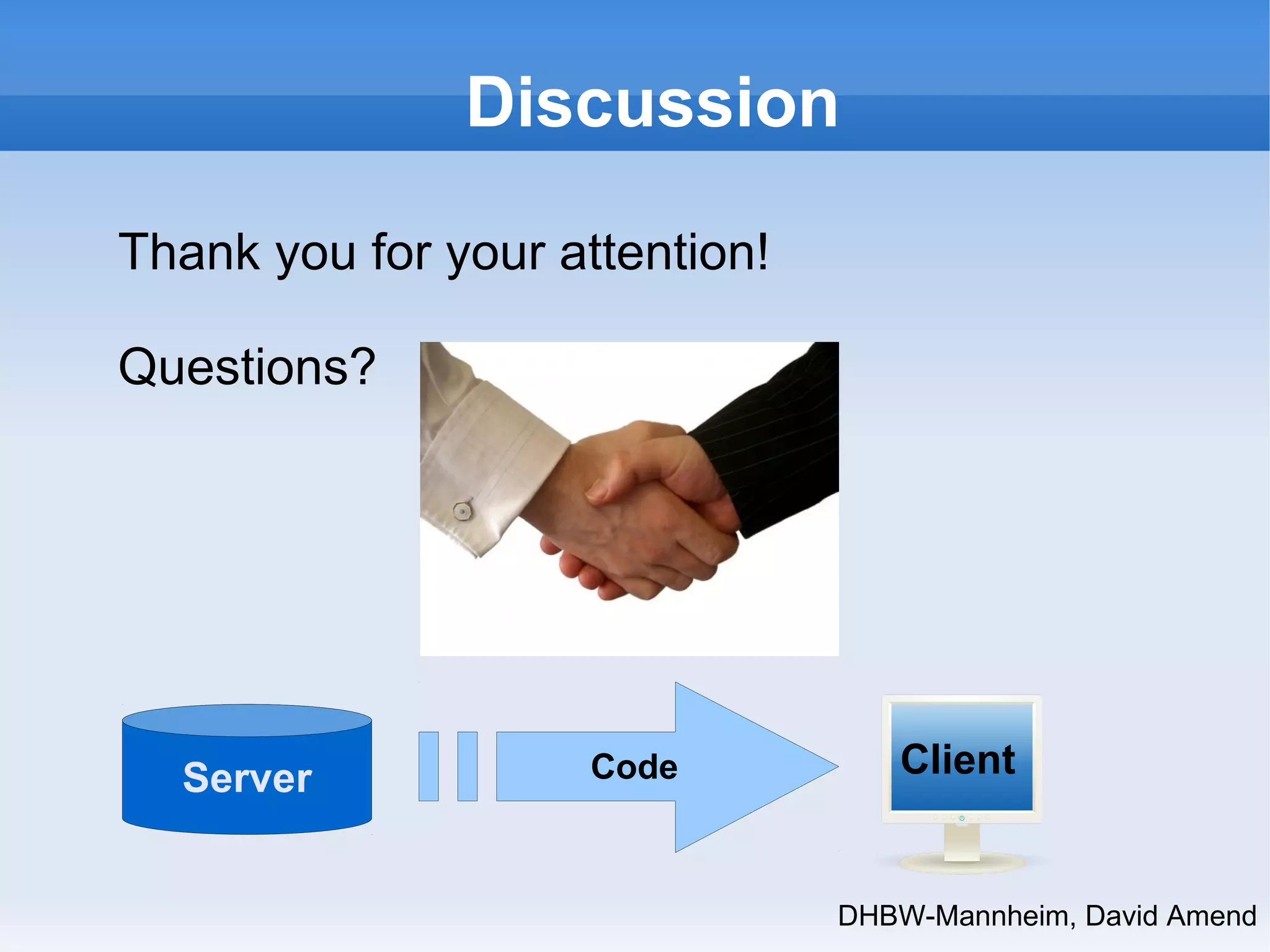 Discussion

Thank you for your attention!

Questions?

Server

Code

Client

DHBW-Mannheim, David Amend